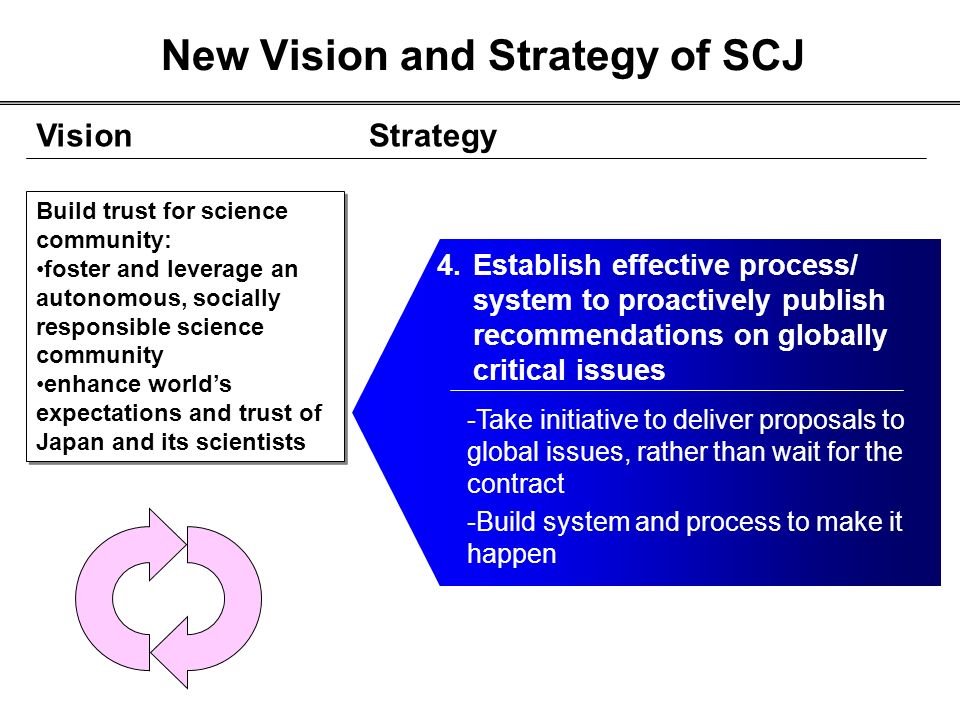 New Vision and Strategy of SCJ

Vision

Strategy

Build trust for science community:
•foster and leverage an autonomous, socially responsible science community
•enhance world's expectations and trust of Japan and its scientists

4. Establish effective process/ system to proactively publish recommendations on globally critical issues

-Take initiative to deliver proposals to global issues, rather than wait for the contract

-Build system and process to make it happen